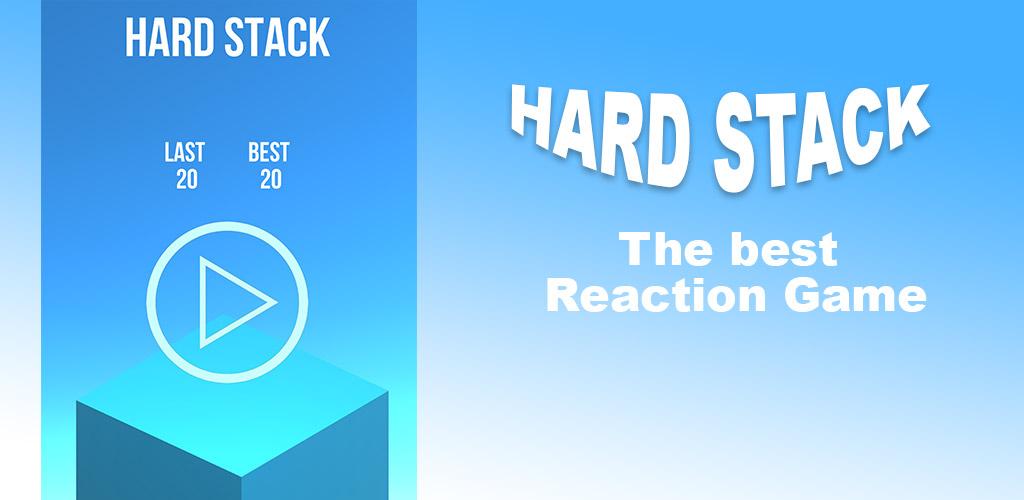 HARD STACK

LAST
20

BEST
20

HARD STACK

The best
Reaction Game